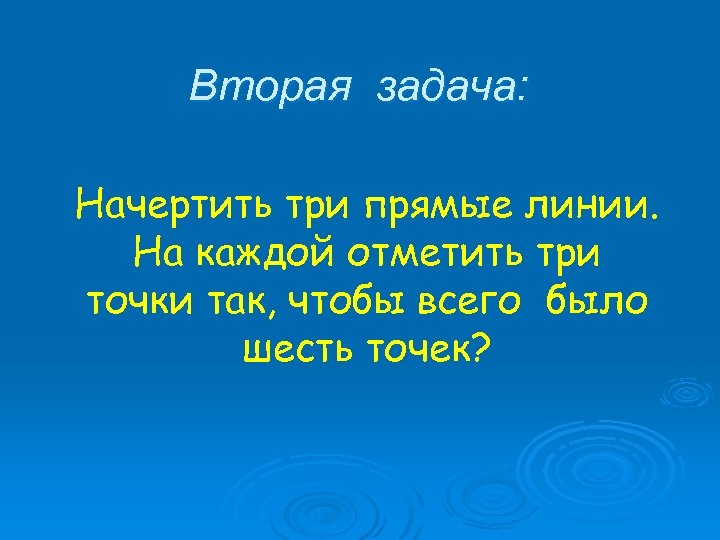 Вторая задача:

Начертить три прямые линии. На каждой отметить три точки так, чтобы всего было шесть точек?